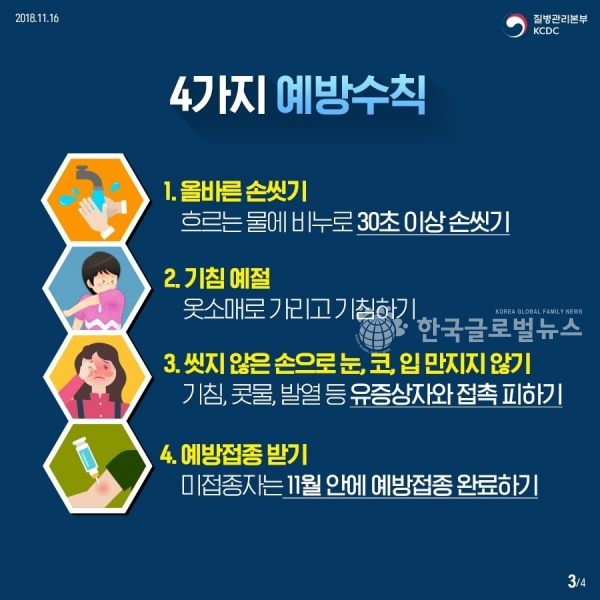 2018.11.16

질병관리본부
KCDC

4가지 예방수칙

1. 올바른 손씻기
흐르는 물에 비누로 30초 이상 손씻기

2. 기침 예절
옷소매로 가리고 기침하기

KOREA GLOBAL FAMILY NEWS
한국글로벌뉴스

3. 씻지 않은 손으로 눈, 코, 입 만지지 않기
기침, 콧물, 발열 등 유증상자와 접촉 피하기

4. 예방접종 받기
미접종자는 11월 안에 예방접종 완료하기

3/4